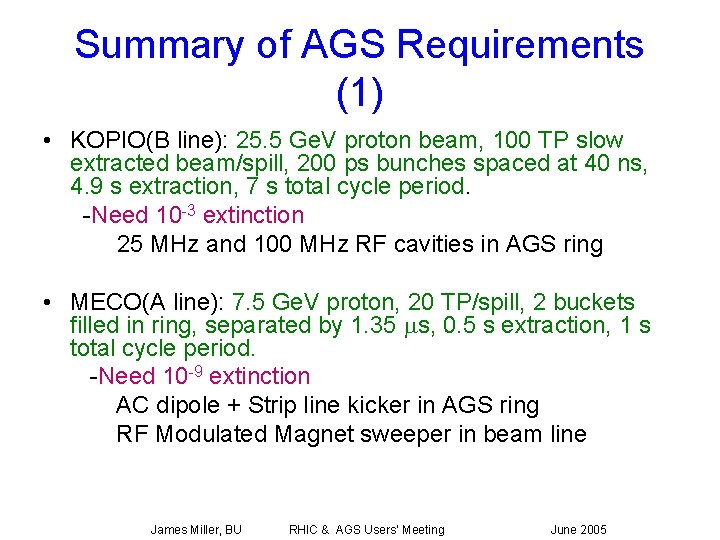 Summary of AGS Requirements (1)

• KOPIO(B line): 25.5 GeV proton beam, 100 TP slow extracted beam/spill, 200 ps bunches spaced at 40 ns, 4.9 s extraction, 7 s total cycle period.

-Need $10^{-3}$ extinction

25 MHz and 100 MHz RF cavities in AGS ring

• MECO(A line): 7.5 GeV proton, 20 TP/spill, 2 buckets filled in ring, separated by 1.35 $\mu$s, 0.5 s extraction, 1 s total cycle period.

-Need $10^{-9}$ extinction

AC dipole + Strip line kicker in AGS ring

RF Modulated Magnet sweeper in beam line

James Miller, BU RHIC & AGS Users' Meeting June 2005